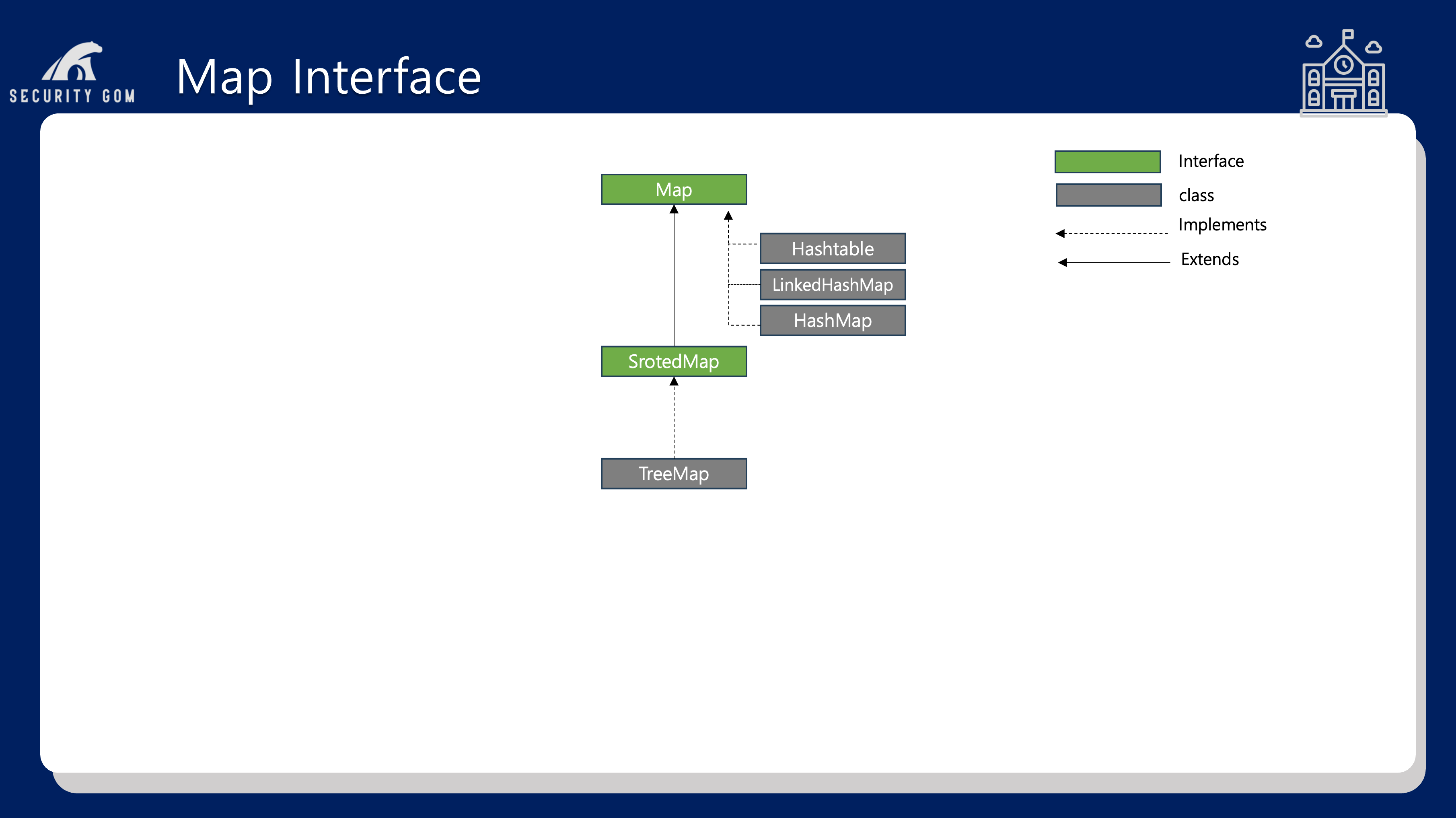 SECURITY GOM

Map Interface

Map

Hashtable

LinkedHashMap

HashMap

SrotedMap

TreeMap

Interface

class

Implements

Extends